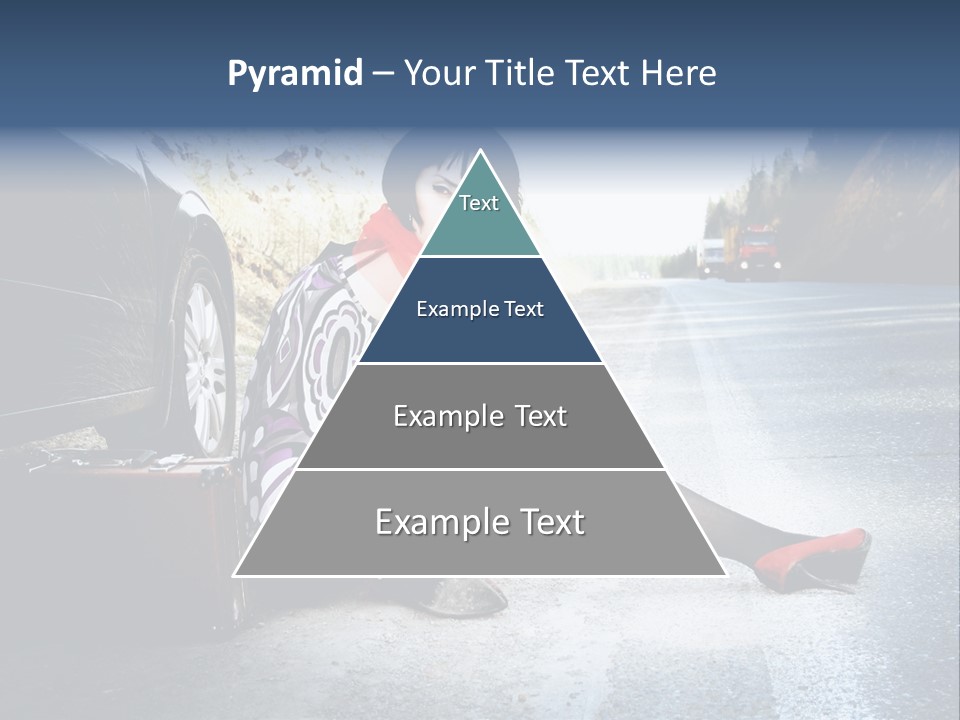 Pyramid – Your Title Text Here

Text

Example Text

Example Text

Example Text